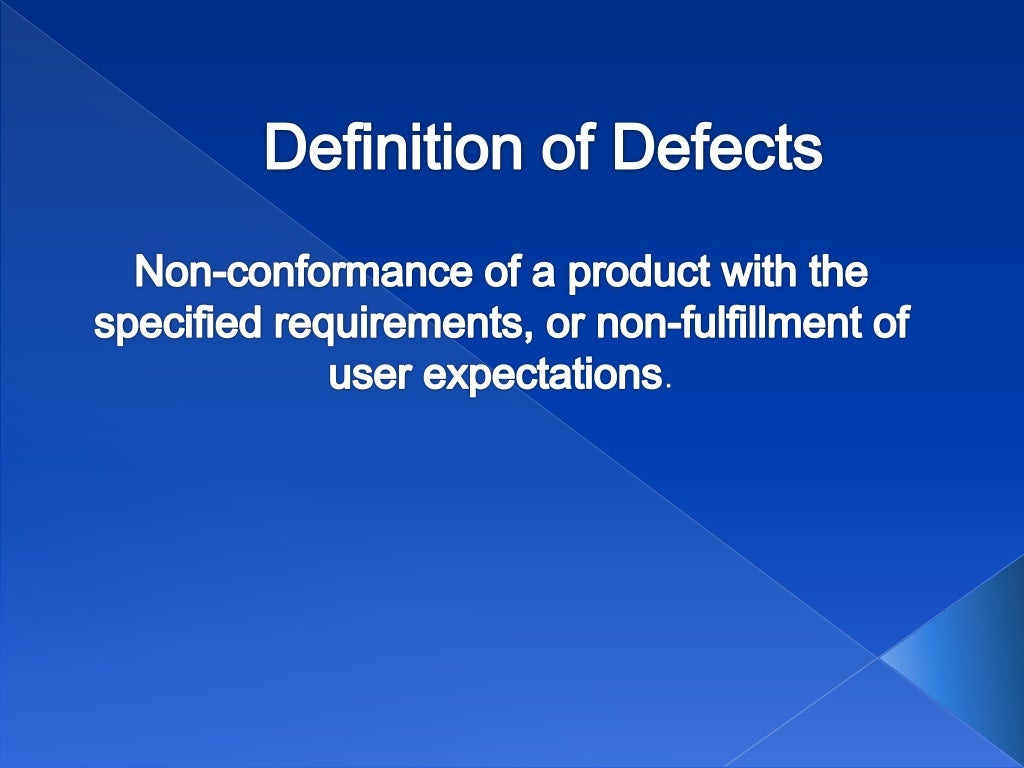 Definition of Defects

Non-conformance of a product with the specified requirements, or non-fulfillment of user expectations.